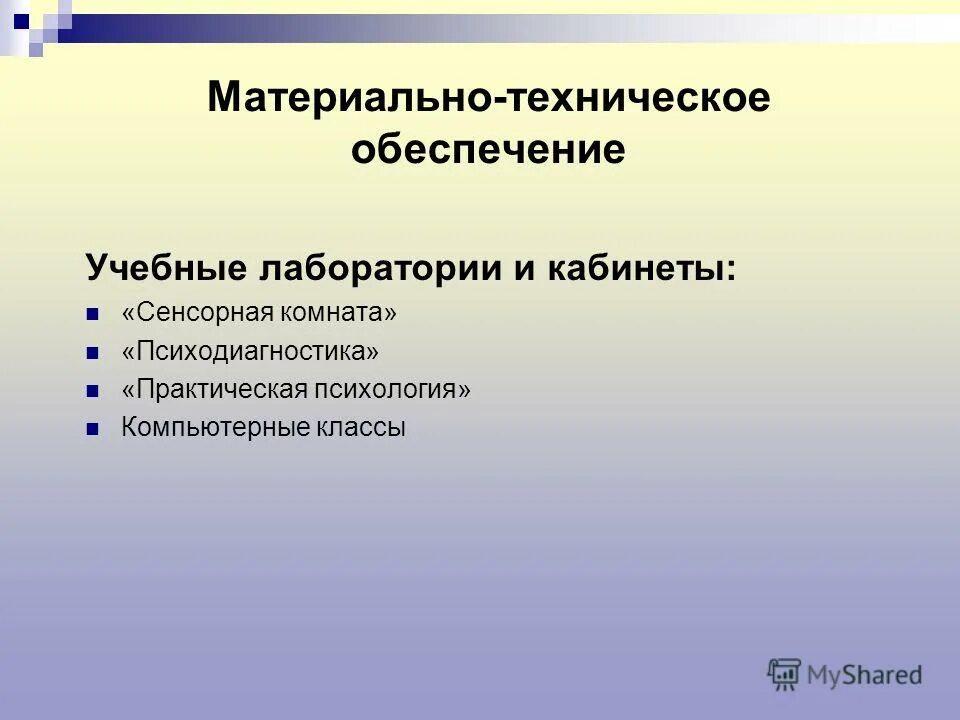 Материально-техническое обеспечение

Учебные лаборатории и кабинеты:

«Сенсорная комната»
«Психодиагностика»
«Практическая психология»
Компьютерные классы

MyShared